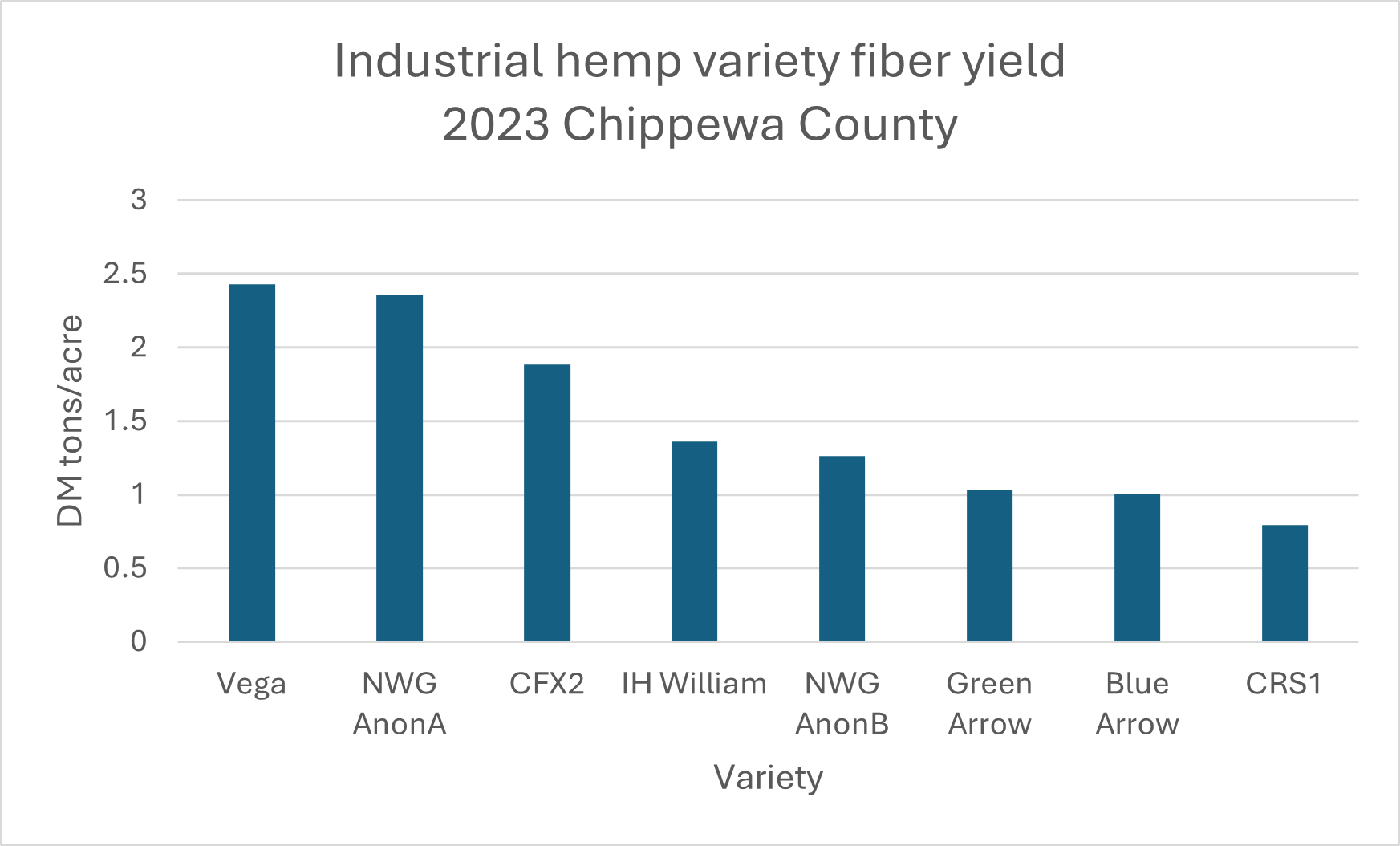 Industrial hemp variety fiber yield
2023 Chippewa County

DM tons/acre

3
2.5
2
1.5
1
0.5
0

Vega
NWG AnonA
CFX2
IH William
NWG AnonB
Green Arrow
Blue Arrow
CRS1

Variety